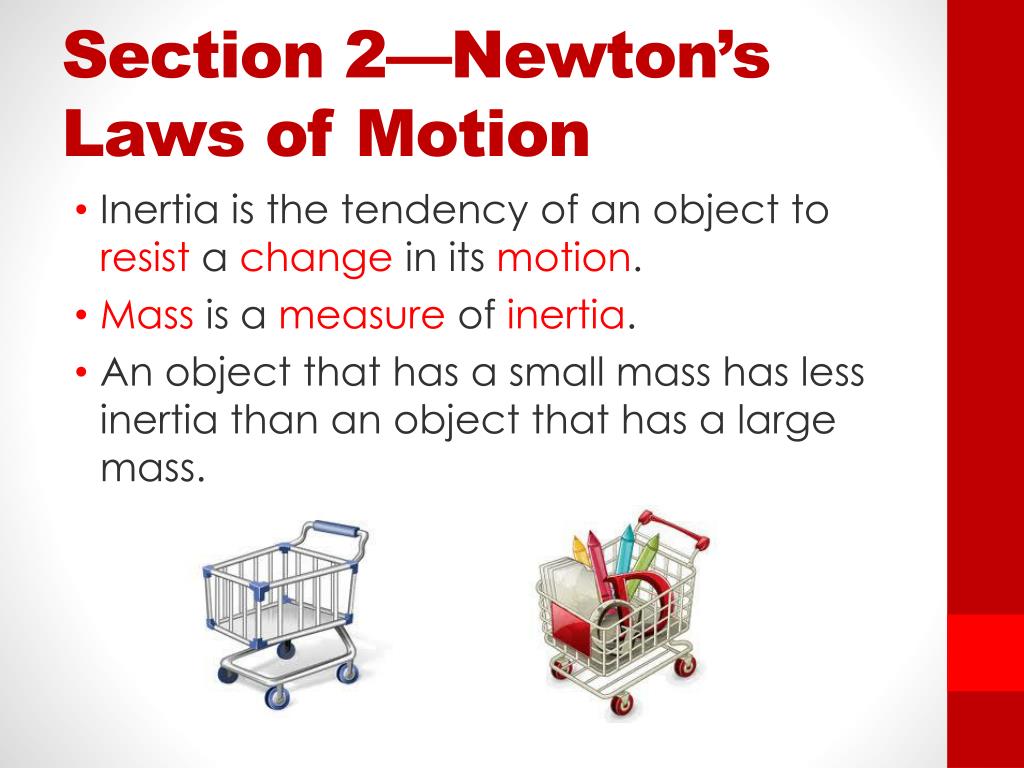 Section 2—Newton's Laws of Motion

• Inertia is the tendency of an object to resist a change in its motion.
• Mass is a measure of inertia.
• An object that has a small mass has less inertia than an object that has a large mass.